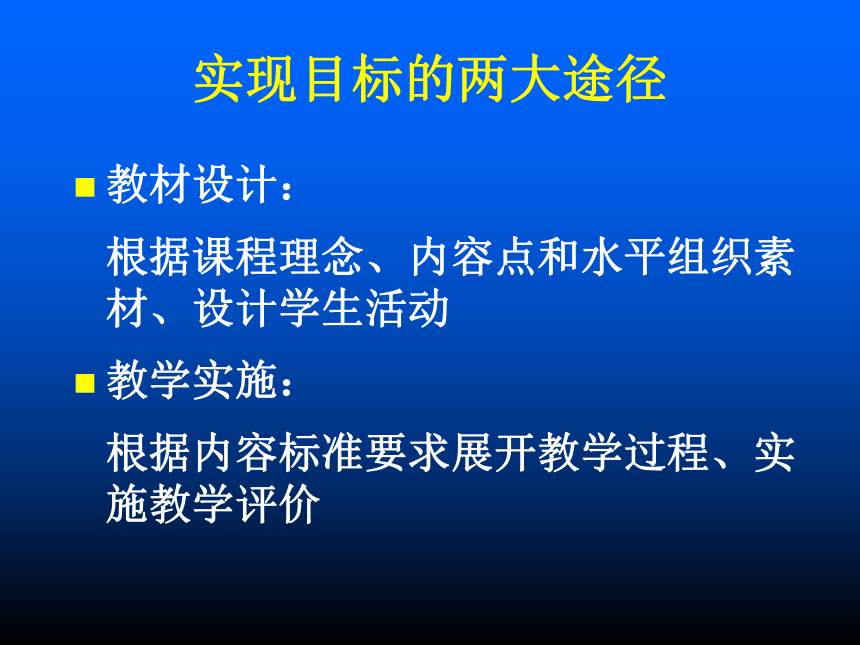 实现目标的两大途径

■ 教材设计：

根据课程理念、内容点和水平组织素材、设计学生活动

■ 教学实施：

根据内容标准要求展开教学过程、实施教学评价